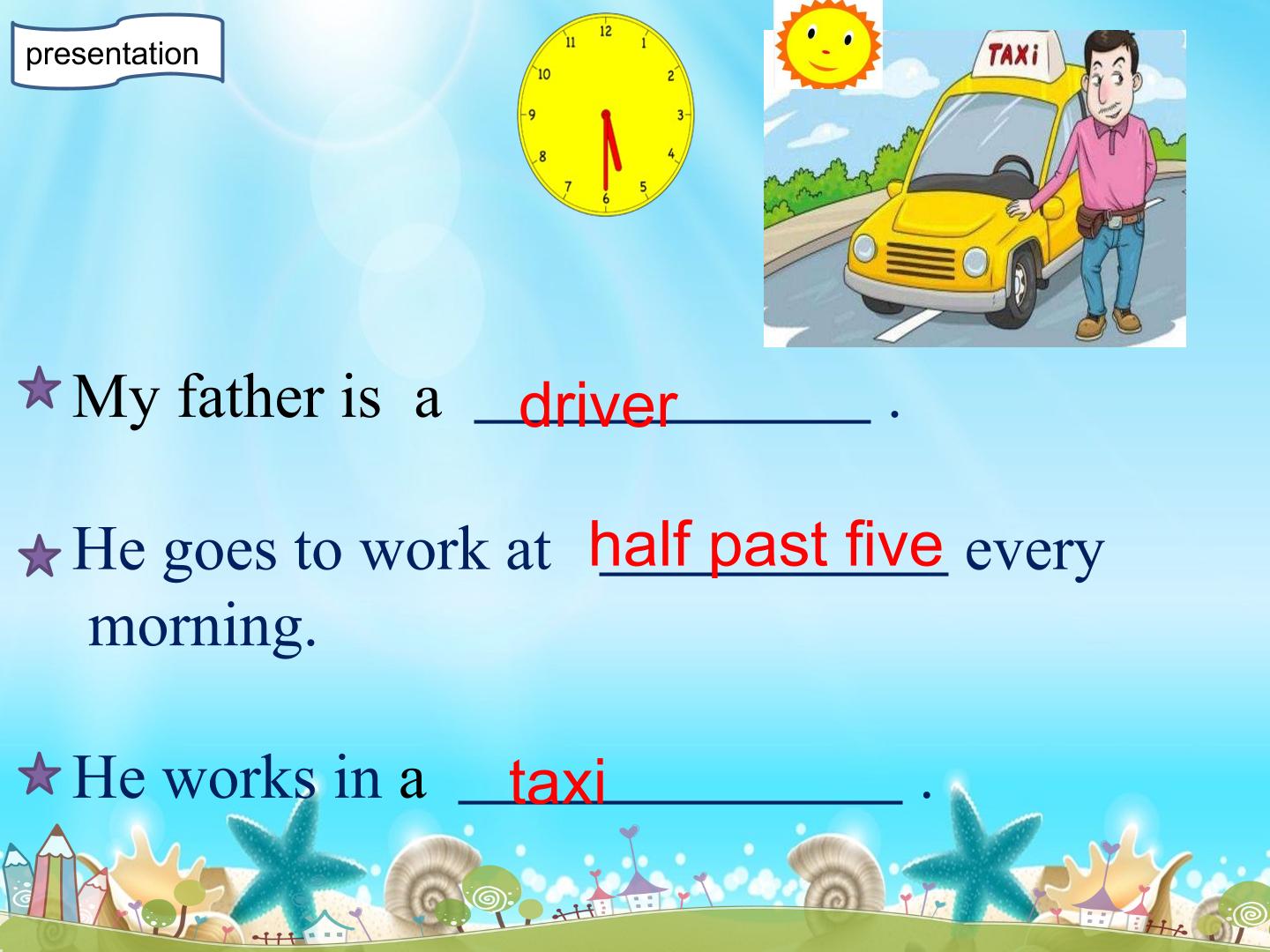 presentation

12 1 2 3 4 5 6 7 8 9 10 11

TAXi

My father is a driver .

He goes to work at half past five every morning.

He works in a taxi .